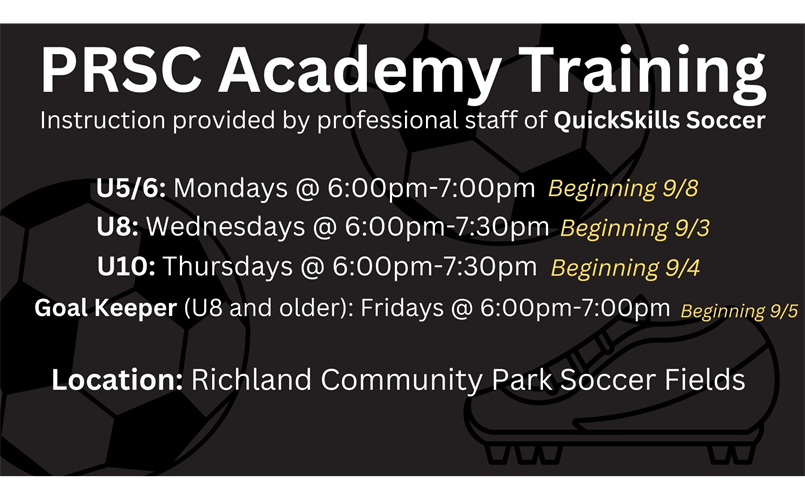 PRSC Academy Training
Instruction provided by professional staff of QuickSkills Soccer

U5/6: Mondays @ 6:00pm-7:00pm Beginning 9/8
U8: Wednesdays @ 6:00pm-7:30pm Beginning 9/3
U10: Thursdays @ 6:00pm-7:30pm Beginning 9/4
Goal Keeper (U8 and older): Fridays @ 6:00pm-7:00pm Beginning 9/5

Location: Richland Community Park Soccer Fields